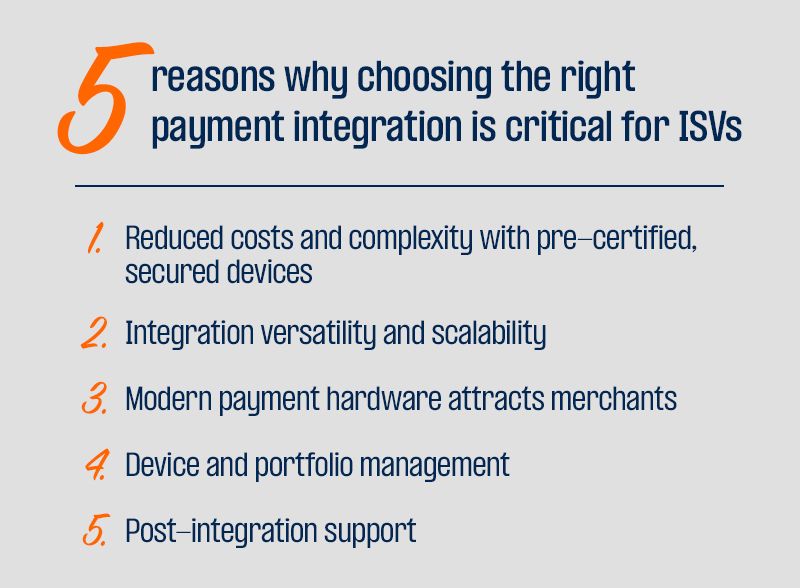 5 reasons why choosing the right payment integration is critical for ISVs

1. Reduced costs and complexity with pre-certified, secured devices

2. Integration versatility and scalability

3. Modern payment hardware attracts merchants

4. Device and portfolio management

5. Post-integration support